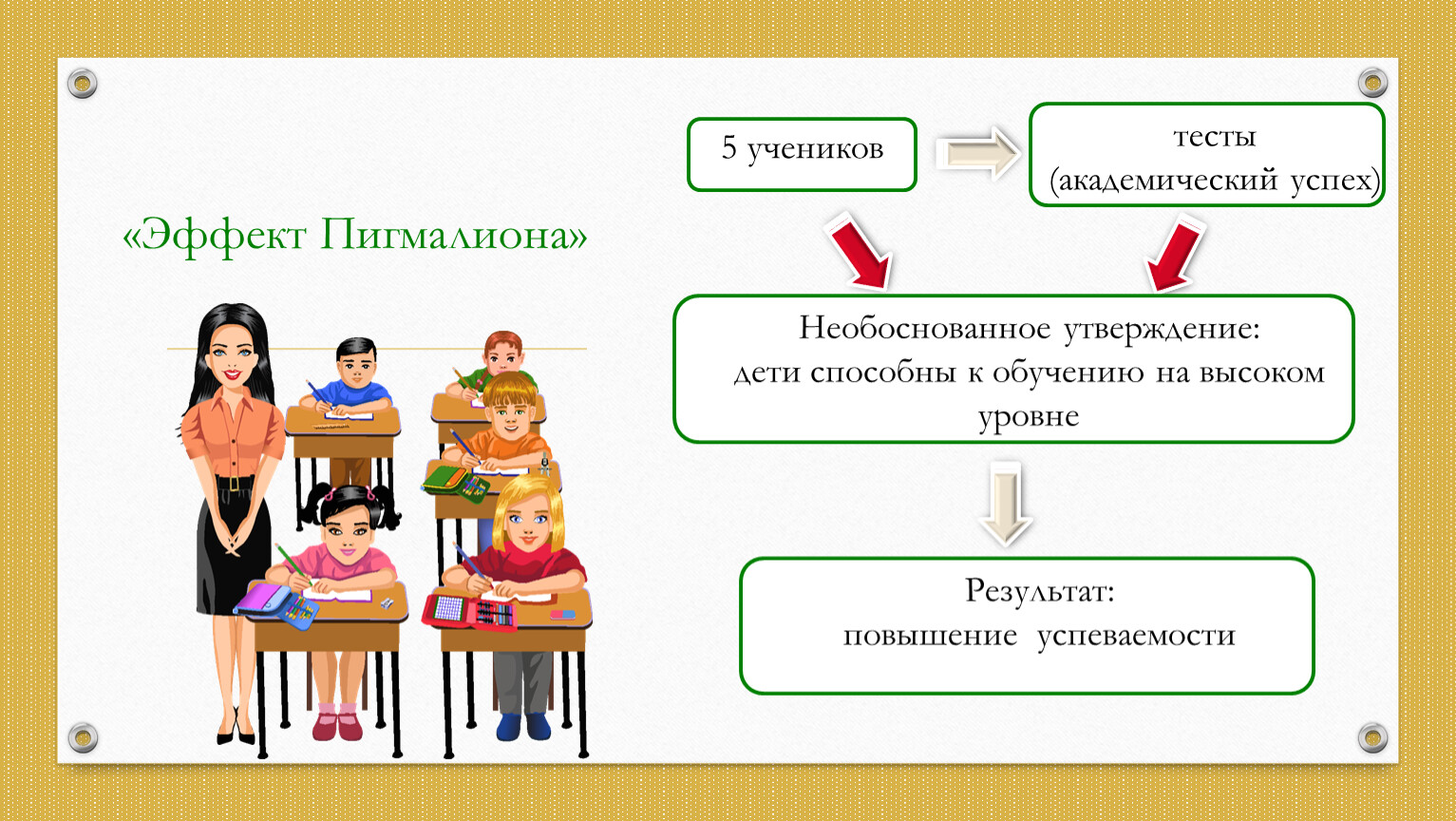 «Эффект Пигмалиона»

5 учеников

тесты
(академический успех)

Необоснованное утверждение:
дети способны к обучению на высоком уровне

Результат:
повышение успеваемости